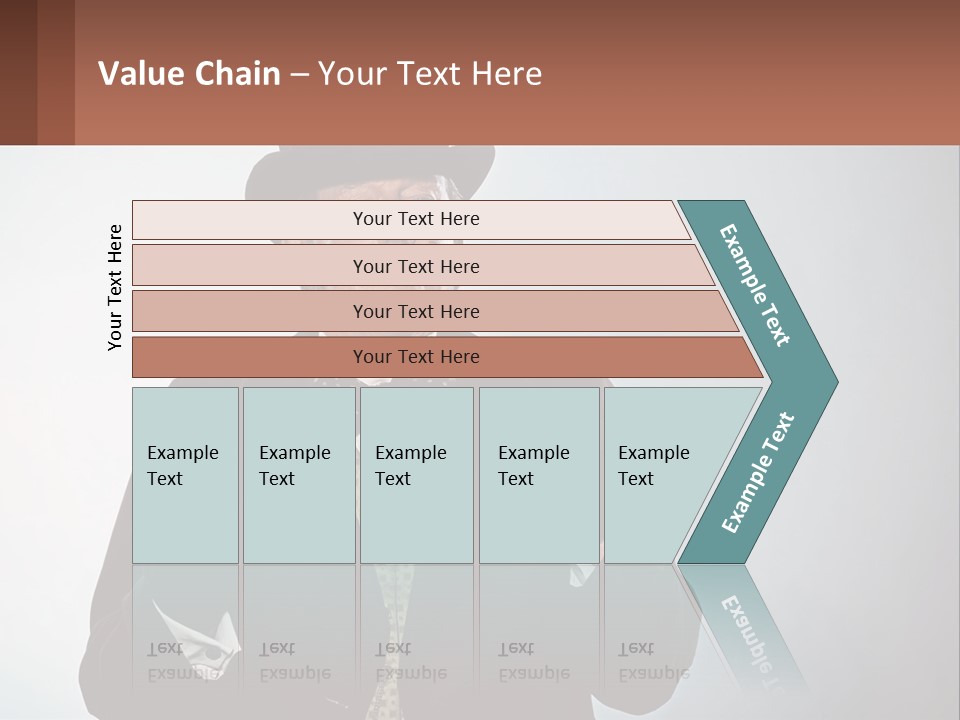 Value Chain – Your Text Here

Your Text Here

Your Text Here

Your Text Here

Your Text Here

Your Text Here

Example Text

Example Text

Example Text

Example Text

Example Text

Example Text

Example Text